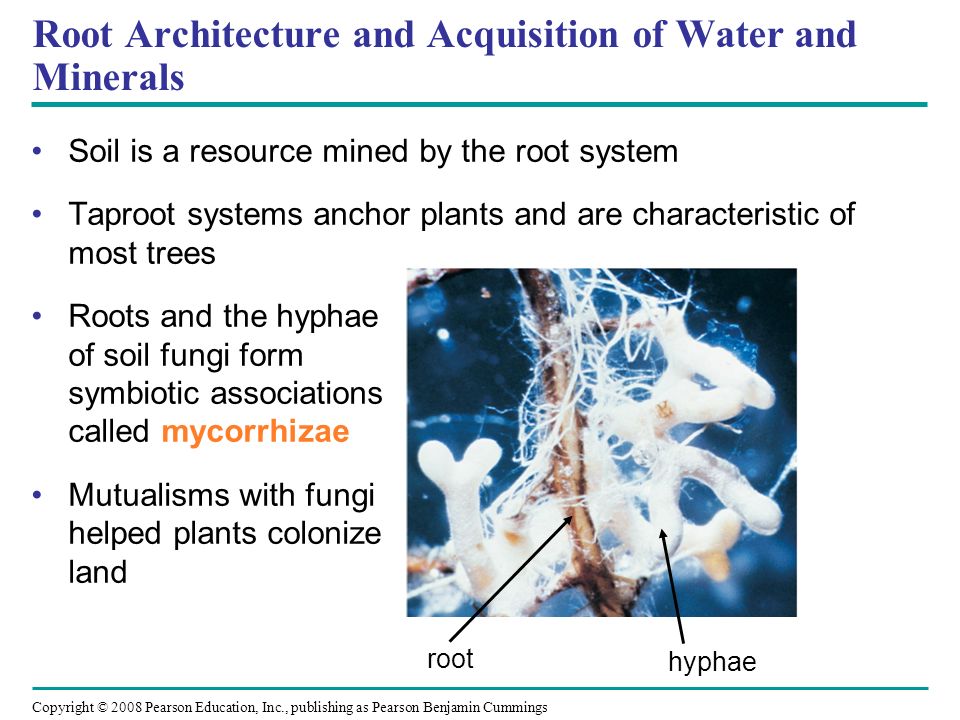 Root Architecture and Acquisition of Water and Minerals

• Soil is a resource mined by the root system

• Taproot systems anchor plants and are characteristic of most trees

• Roots and the hyphae of soil fungi form symbiotic associations called mycorrhizae

• Mutualisms with fungi helped plants colonize land

root

hyphae

Copyright © 2008 Pearson Education, Inc., publishing as Pearson Benjamin Cummings